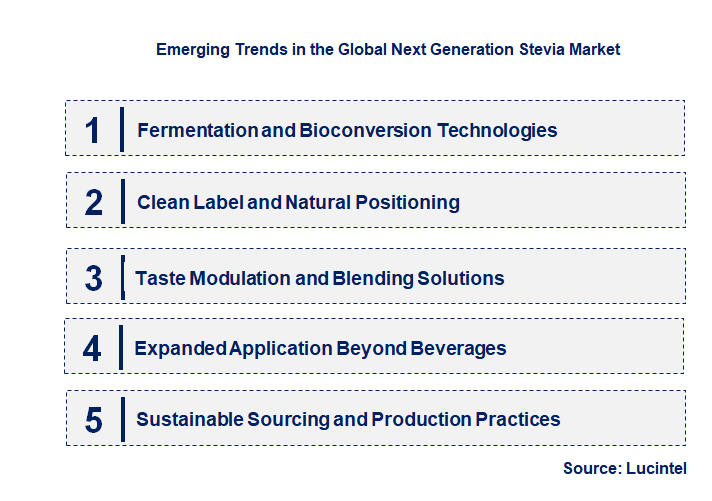 Emerging Trends in the Global Next Generation Stevia Market

1 Fermentation and Bioconversion Technologies

2 Clean Label and Natural Positioning

3 Taste Modulation and Blending Solutions

4 Expanded Application Beyond Beverages

5 Sustainable Sourcing and Production Practices

Source: Lucintel